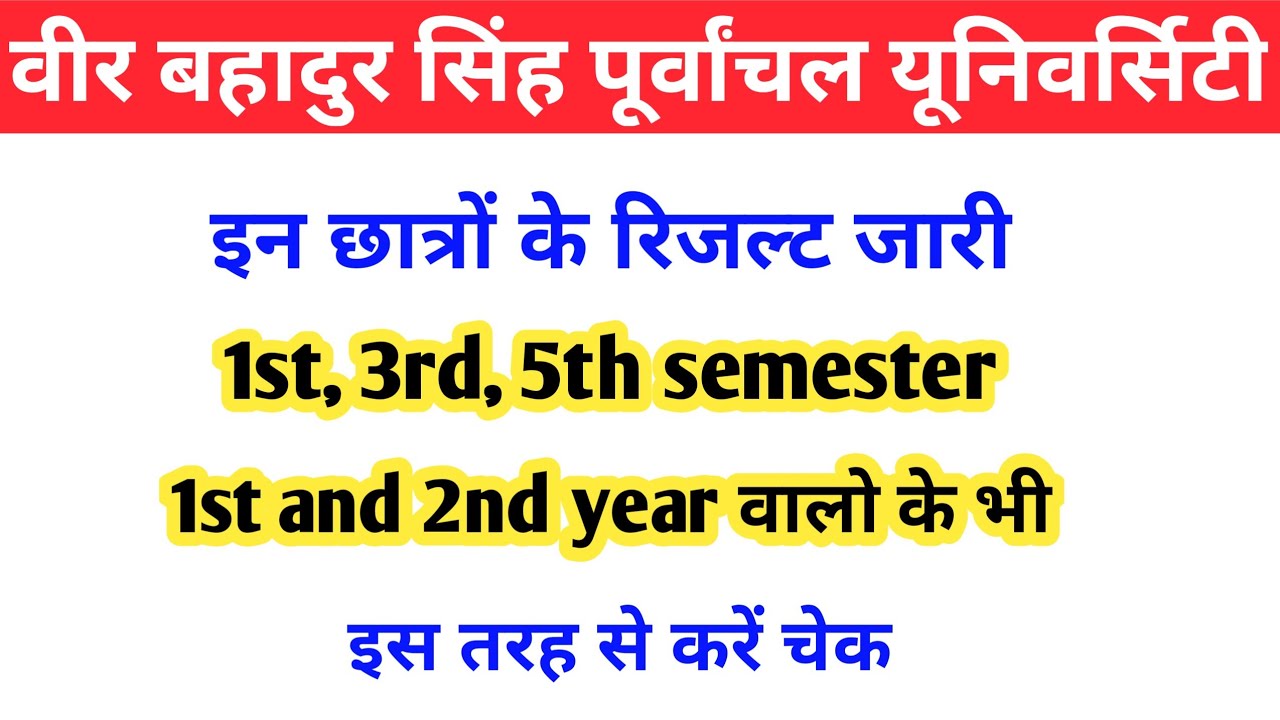 वीर बहादुर सिंह पूर्वांचल यूनिवर्सिटी

इन छात्रों के रिजल्ट जारी

1st, 3rd, 5th semester

1st and 2nd year वालो के भी

इस तरह से करें चेक